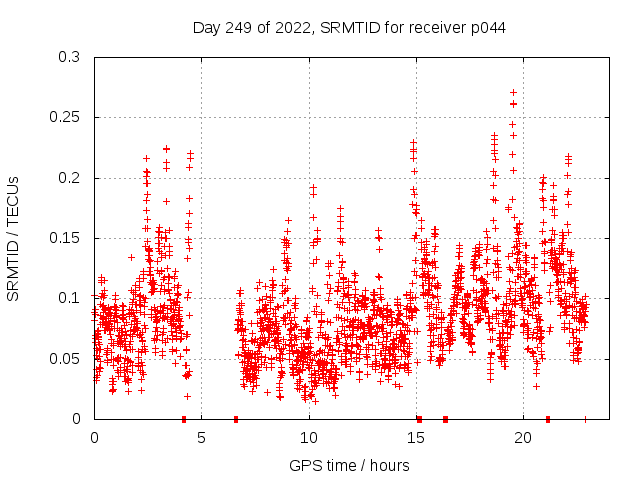 Day 249 of 2022, SRMTID for receiver p044

SRMTID / TECUs

0.3
0.25
0.2
0.15
0.1
0.05
0

0
5
10
15
20

GPS time / hours